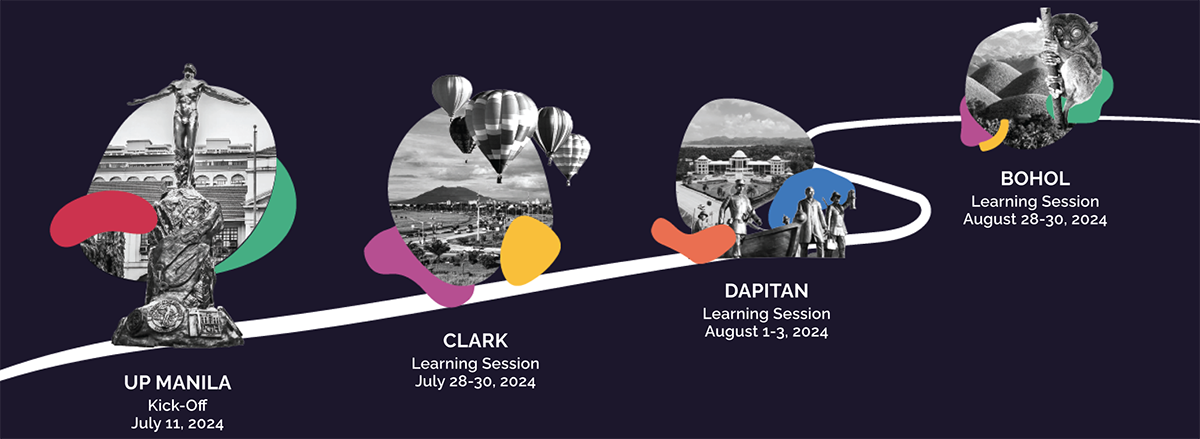 UP MANILA
Kick-Off
July 11, 2024

CLARK
Learning Session
July 28-30, 2024

DAPITAN
Learning Session
August 1-3, 2024

BOHOL
Learning Session
August 28-30, 2024